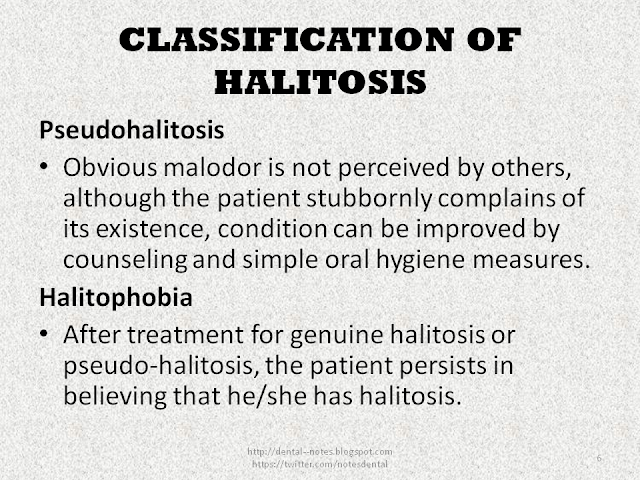 CLASSIFICATION OF HALITOSIS

Pseudohalitosis

• Obvious malodor is not perceived by others, although the patient stubbornly complains of its existence, condition can be improved by counseling and simple oral hygiene measures.

Halitophobia

• After treatment for genuine halitosis or pseudo-halitosis, the patient persists in believing that he/she has halitosis.

http://dental--notes.blogspot.com
https://twitter.com/notesdental

6